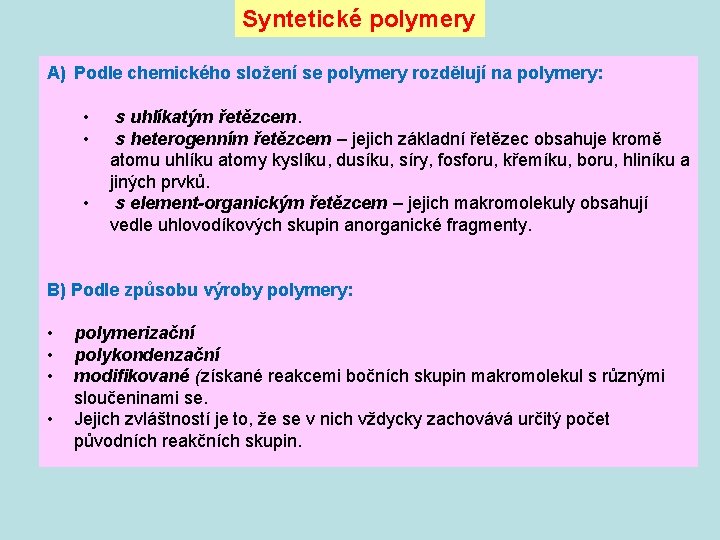 Syntetické polymery

A) Podle chemického složení se polymery rozdělují na polymery:

• s uhlíkatým řetězcem.
• s heterogenním řetězcem – jejich základní řetězec obsahuje kromě atomu uhlíku atomy kyslíku, dusíku, síry, fosforu, křemíku, boru, hliníku a jiných prvků.
• s element-organickým řetězcem – jejich makromolekuly obsahují vedle uhlovodíkových skupin anorganické fragmenty.

B) Podle způsobu výroby polymery:

• polymerizační
• polykondenzační
• modifikované (získané reakcemi bočních skupin makromolekul s různými sloučeninami se.
• Jejich zvláštností je to, že se v nich vždycky zachovává určitý počet původních reakčních skupin.